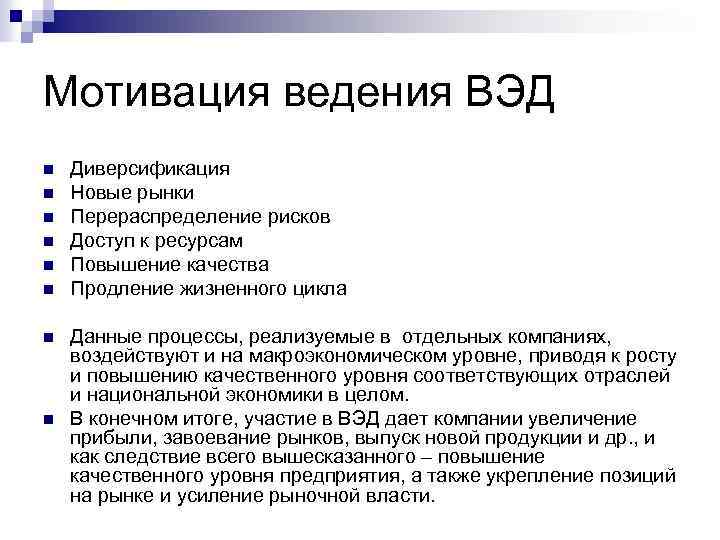 Мотивация ведения ВЭД

Диверсификация
Новые рынки
Перераспределение рисков
Доступ к ресурсам
Повышение качества
Продление жизненного цикла

Данные процессы, реализуемые в отдельных компаниях, воздействуют и на макроэкономическом уровне, приводя к росту и повышению качественного уровня соответствующих отраслей и национальной экономики в целом.

В конечном итоге, участие в ВЭД дает компании увеличение прибыли, завоевание рынков, выпуск новой продукции и др., и как следствие всего вышесказанного – повышение качественного уровня предприятия, а также укрепление позиций на рынке и усиление рыночной власти.